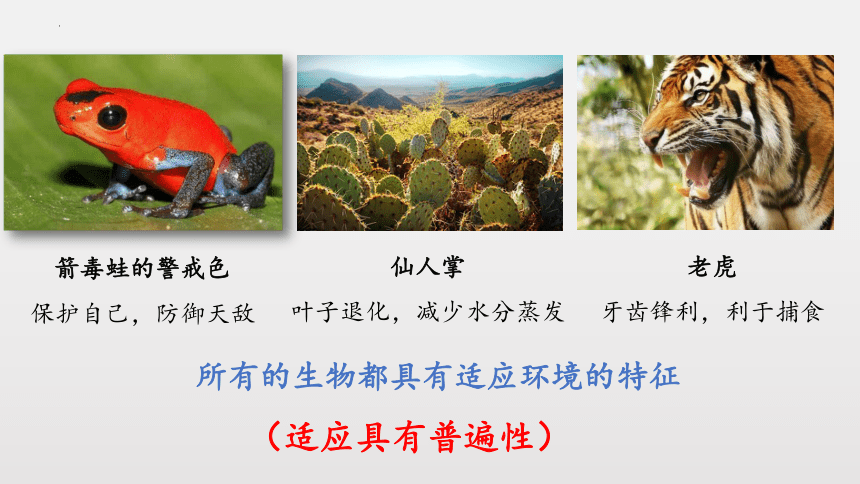 箭毒蛙的警戒色
保护自己，防御天敌

仙人掌
叶子退化，减少水分蒸发

老虎
牙齿锋利，利于捕食

所有的生物都具有适应环境的特征

（适应具有普遍性）